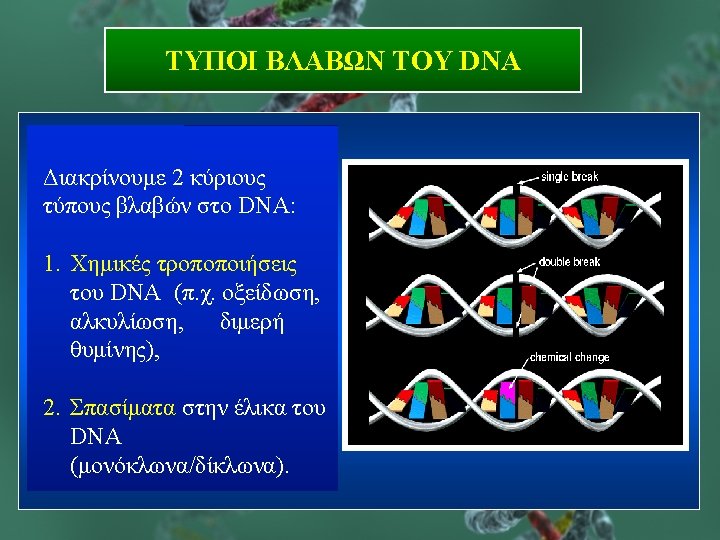 ΤΥΠΟΙ ΒΛΑΒΩΝ ΤΟΥ DNA

Διακρίνουμε 2 κύριους τύπους βλαβών στο DNA:

1. Χημικές τροποποιήσεις του DNA (π.χ. οξείδωση, αλκυλίωση, διμερή θυμίνης),

2. Σπασίματα στην έλικα του DNA (μονόκλωνα/δίκλωνα).

single break

double break

chemical change